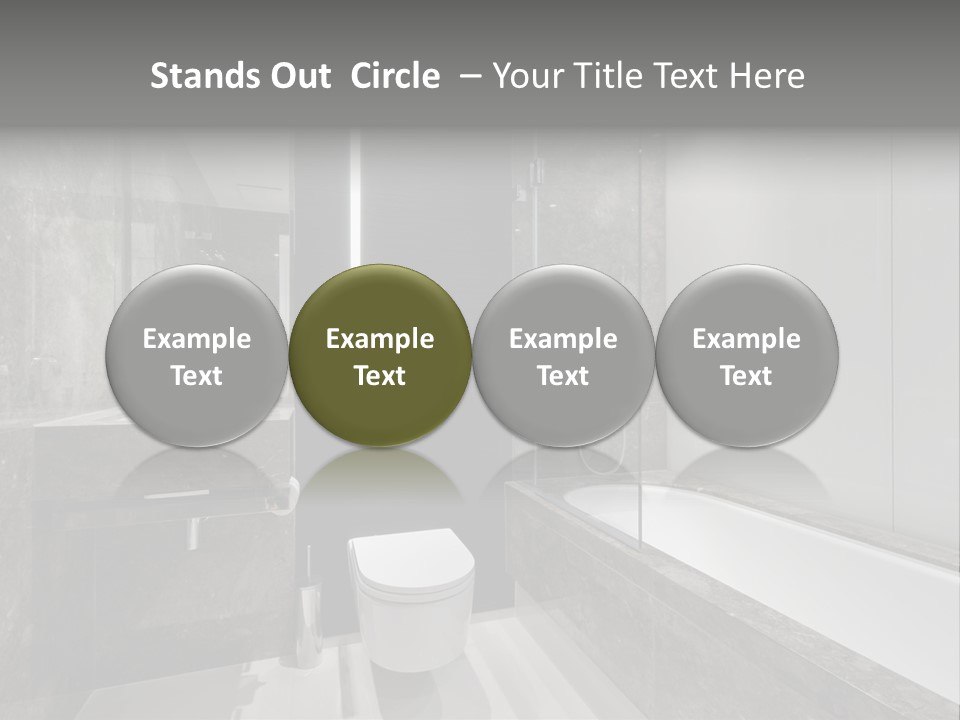 Stands Out Circle – Your Title Text Here

Example Text

Example Text

Example Text

Example Text